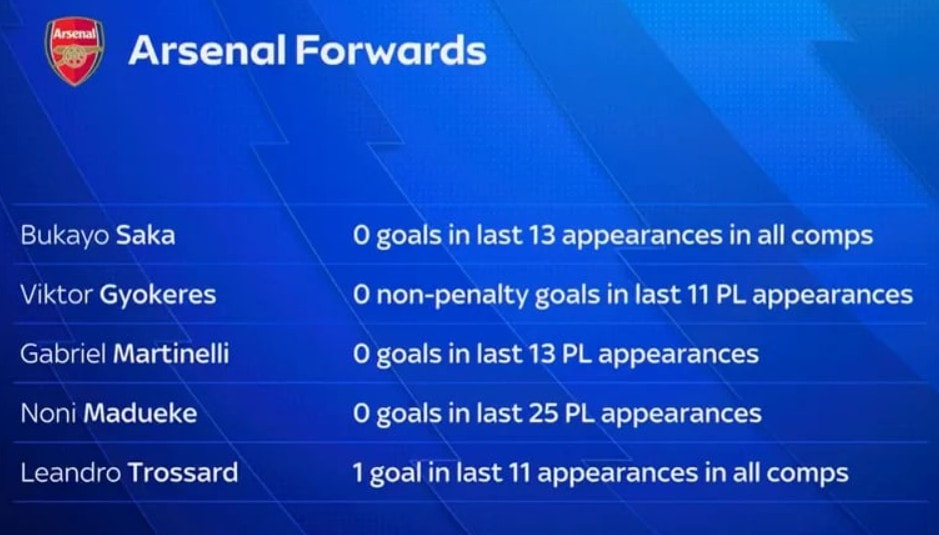 Arsenal

Arsenal Forwards

| | |
|---|---|
| Bukayo Saka | 0 goals in last 13 appearances in all comps |
| Viktor Gyokeres | 0 non-penalty goals in last 11 PL appearances |
| Gabriel Martinelli | 0 goals in last 13 PL appearances |
| Noni Madueke | 0 goals in last 25 PL appearances |
| Leandro Trossard | 1 goal in last 11 appearances in all comps |